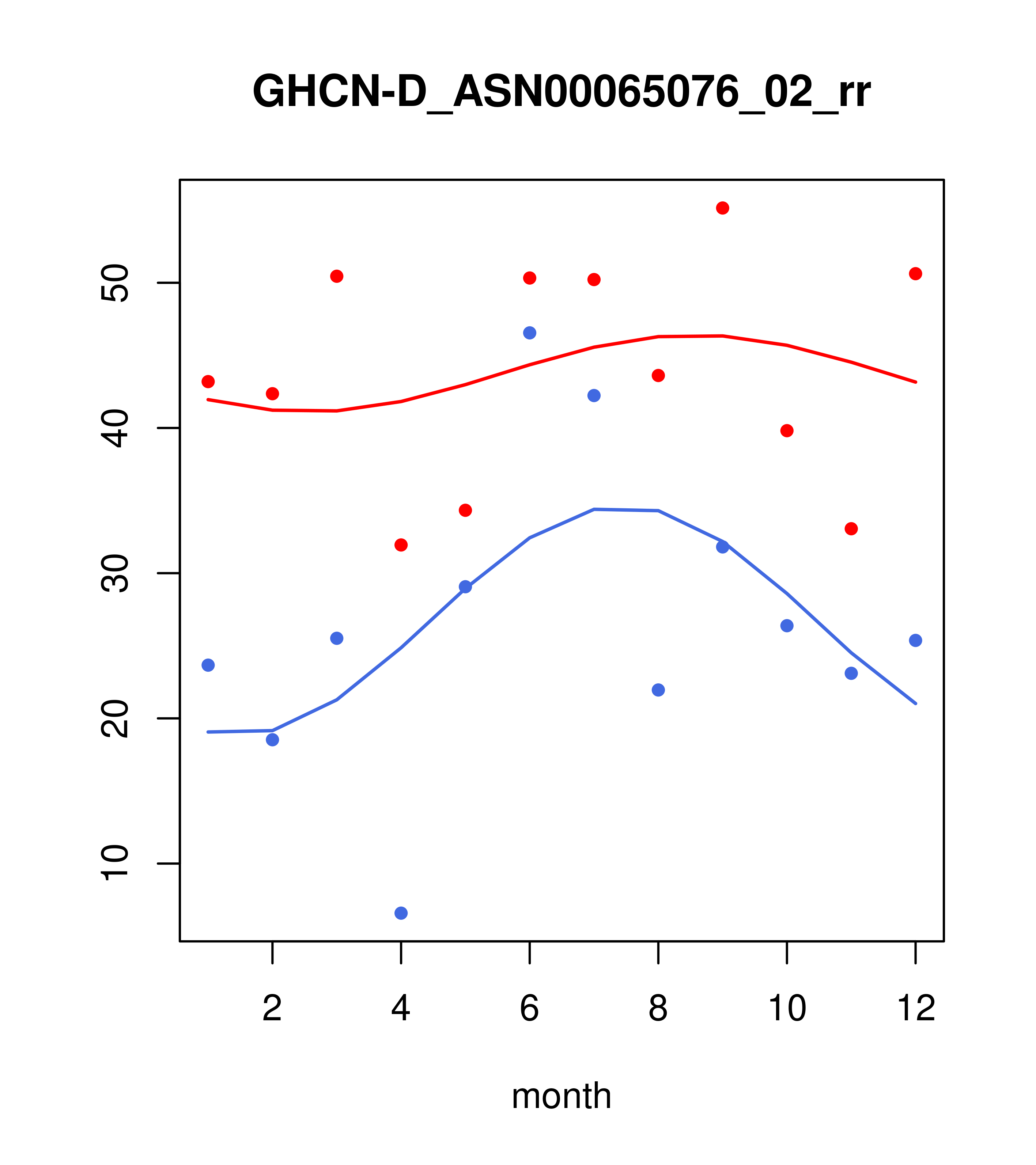 GHCN-D_ASN00065076_02_rr

50
40
30
20
10

2
4
6
8
10
12

month